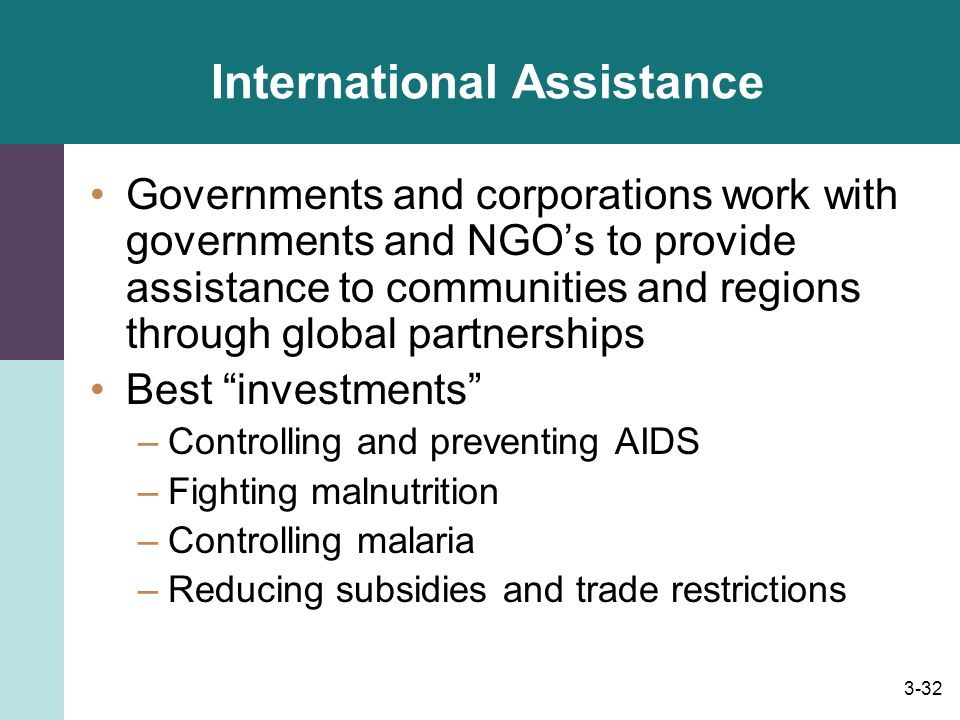 International Assistance

• Governments and corporations work with governments and NGO’s to provide assistance to communities and regions through global partnerships
• Best “investments”
– Controlling and preventing AIDS
– Fighting malnutrition
– Controlling malaria
– Reducing subsidies and trade restrictions

3-32